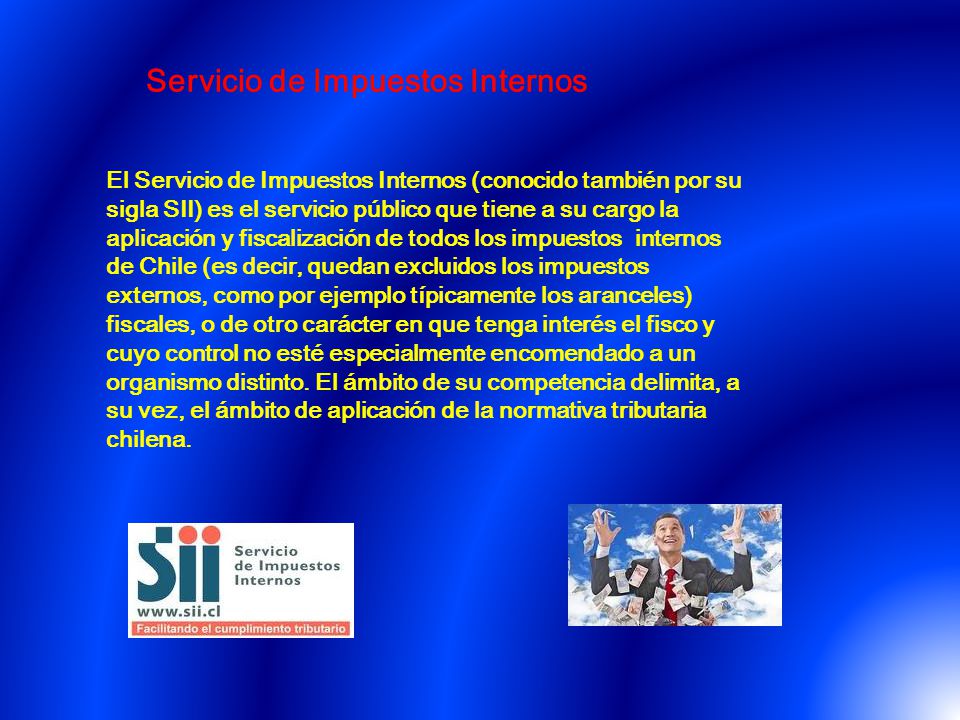 Servicio de Impuestos Internos

El Servicio de Impuestos Internos (conocido también por su sigla SII) es el servicio público que tiene a su cargo la aplicación y fiscalización de todos los impuestos internos de Chile (es decir, quedan excluidos los impuestos externos, como por ejemplo típicamente los aranceles) fiscales, o de otro carácter en que tenga interés el fisco y cuyo control no esté especialmente encomendado a un organismo distinto. El ámbito de su competencia delimita, a su vez, el ámbito de aplicación de la normativa tributaria chilena.

SII Servicio de Impuestos Internos
www.sii.cl
Facilitando el cumplimiento tributario